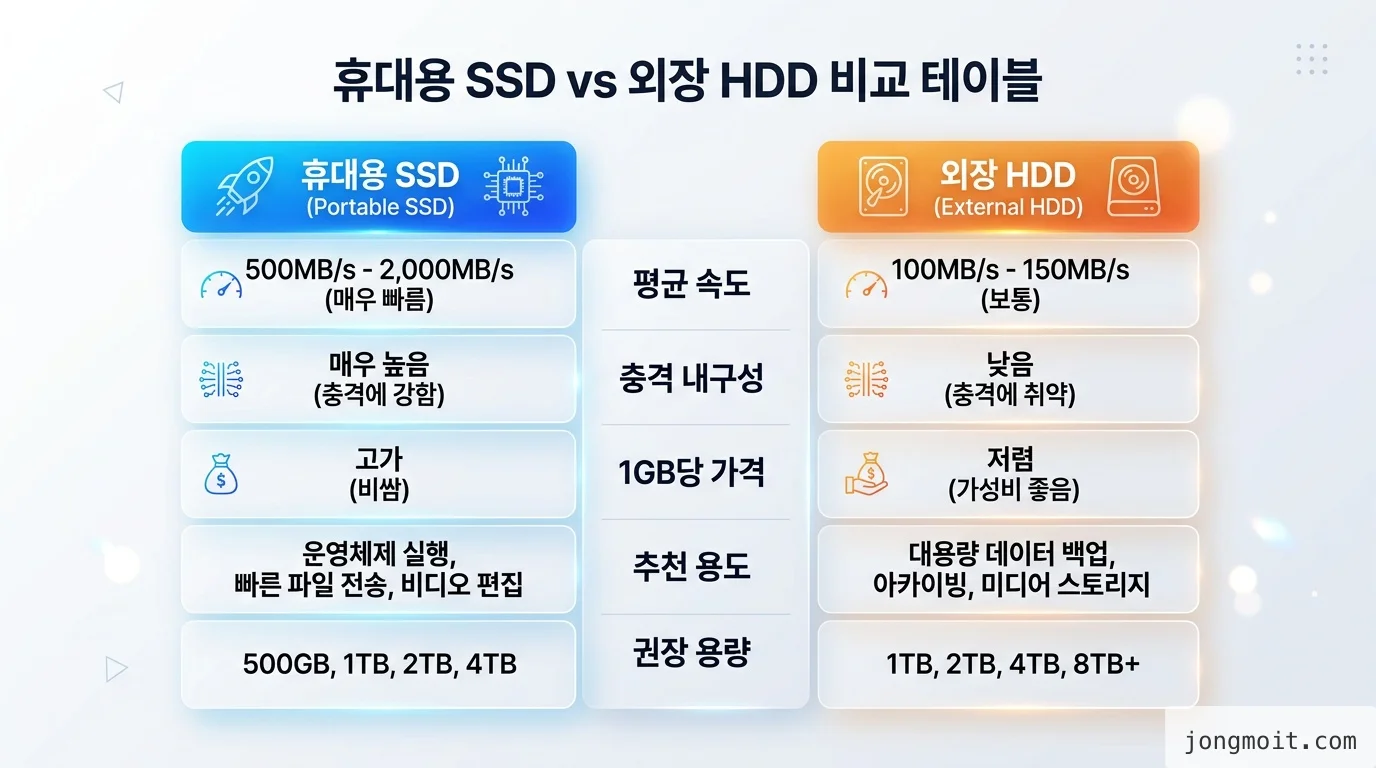 휴대용 SSD vs 외장 HDD 비교 테이블

| 휴대용 SSD (Portable SSD) | | 외장 HDD (External HDD) |
|---|---|---|
| 500MB/s - 2,000MB/s (매우 빠름) | 평균 속도 | 100MB/s - 150MB/s (보통) |
| 매우 높음 (충격에 강함) | 충격 내구성 | 낮음 (충격에 취약) |
| 고가 (비쌈) | 1GB당 가격 | 저렴 (가성비 좋음) |
| 운영체제 실행, 빠른 파일 전송, 비디오 편집 | 추천 용도 | 대용량 데이터 백업, 아카이빙, 미디어 스토리지 |
| 500GB, 1TB, 2TB, 4TB | 권장 용량 | 1TB, 2TB, 4TB, 8TB+ |

jongmoit.com